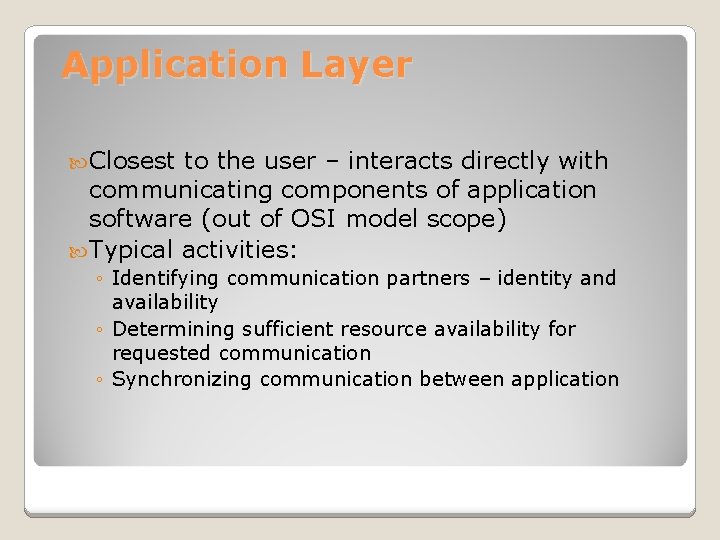 Application Layer

Closest to the user – interacts directly with communicating components of application software (out of OSI model scope)

Typical activities:

◦ Identifying communication partners – identity and availability
◦ Determining sufficient resource availability for requested communication
◦ Synchronizing communication between application